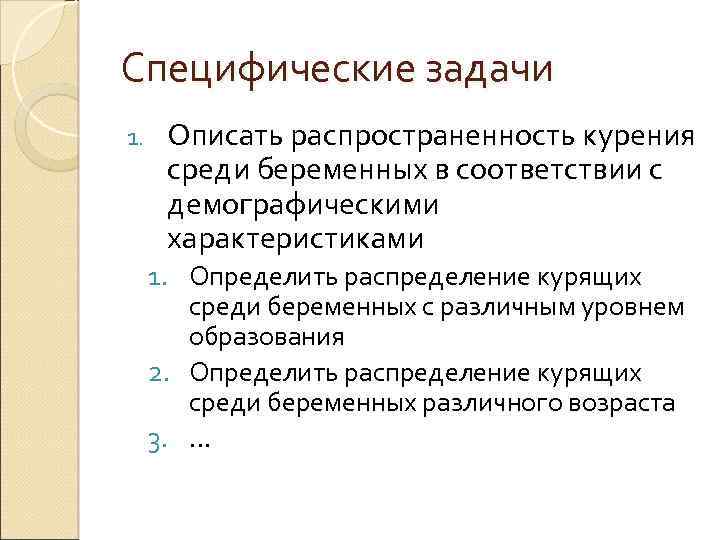 Специфические задачи

1. Описать распространенность курения среди беременных в соответствии с демографическими характеристиками

1. Определить распределение курящих среди беременных с различным уровнем образования
2. Определить распределение курящих среди беременных различного возраста
3. …